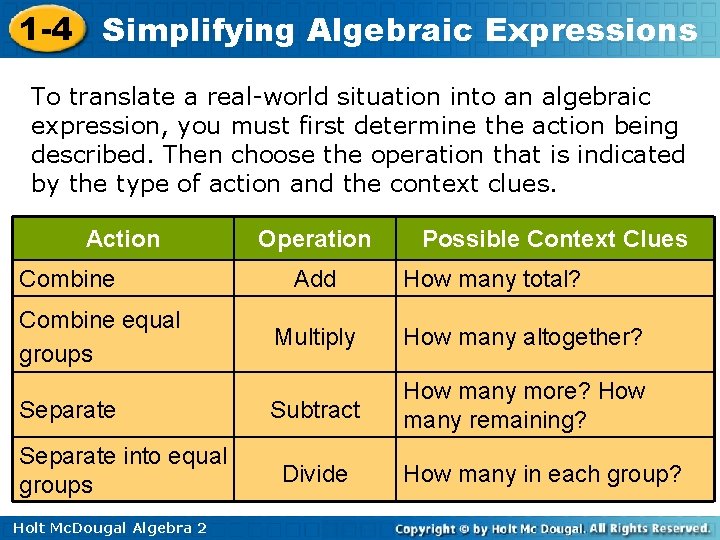 1-4 Simplifying Algebraic Expressions

To translate a real-world situation into an algebraic expression, you must first determine the action being described. Then choose the operation that is indicated by the type of action and the context clues.

| Action | Operation | Possible Context Clues |
|---|---|---|
| Combine | Add | How many total? |
| Combine equal groups | Multiply | How many altogether? |
| Separate | Subtract | How many more? How many remaining? |
| Separate into equal groups | Divide | How many in each group? |

Holt McDougal Algebra 2

Copyright © by Holt Mc Dougal. All Rights Reserved.